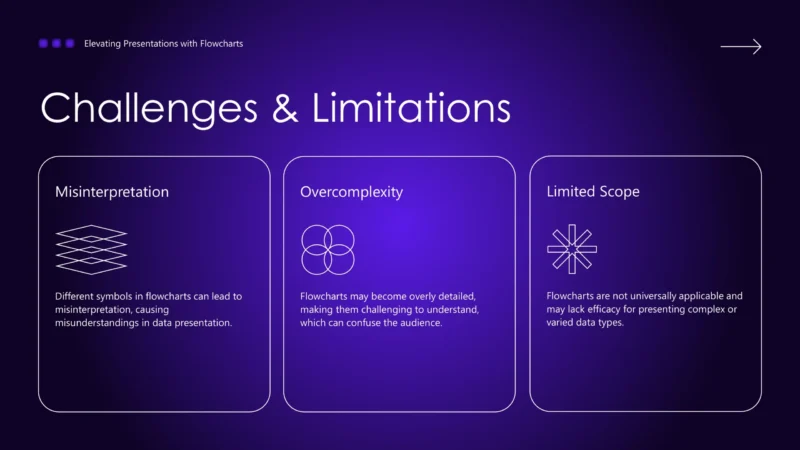 Elevating Presentations with Flowcharts

Challenges & Limitations

Misinterpretation

Different symbols in flowcharts can lead to misinterpretation, causing misunderstandings in data presentation.

Overcomplexity

Flowcharts may become overly detailed, making them challenging to understand, which can confuse the audience.

Limited Scope

Flowcharts are not universally applicable and may lack efficacy for presenting complex or varied data types.